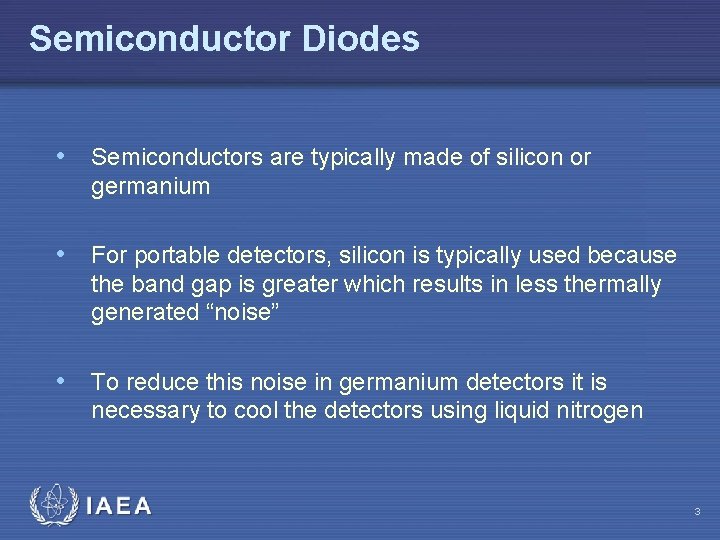 Semiconductor Diodes

• Semiconductors are typically made of silicon or germanium

• For portable detectors, silicon is typically used because the band gap is greater which results in less thermally generated “noise”

• To reduce this noise in germanium detectors it is necessary to cool the detectors using liquid nitrogen

IAEA

3